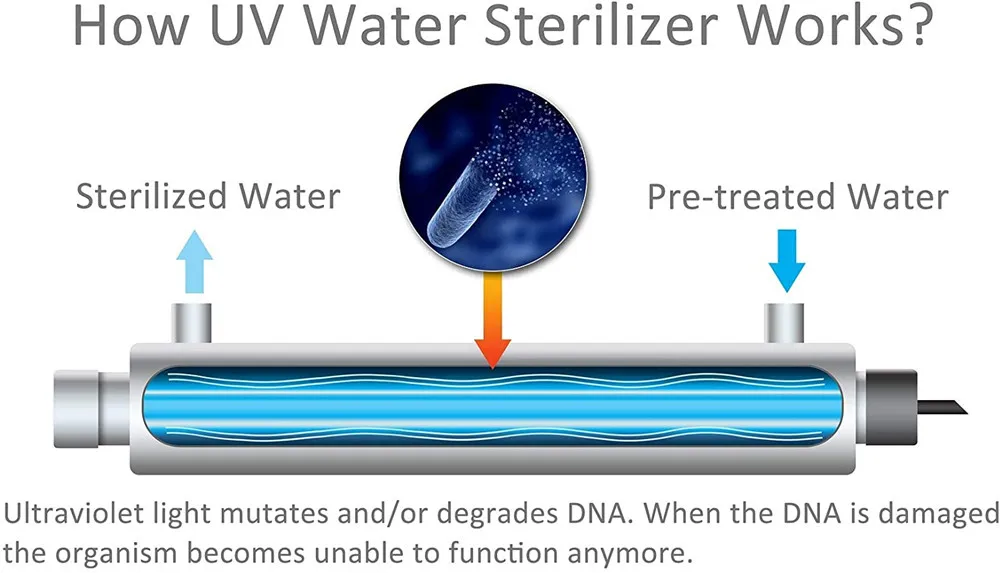 How UV Water Sterilizer Works?

Sterilized Water

Pre-treated Water

Ultraviolet light mutates and/or degrades DNA. When the DNA is damaged the organism becomes unable to function anymore.